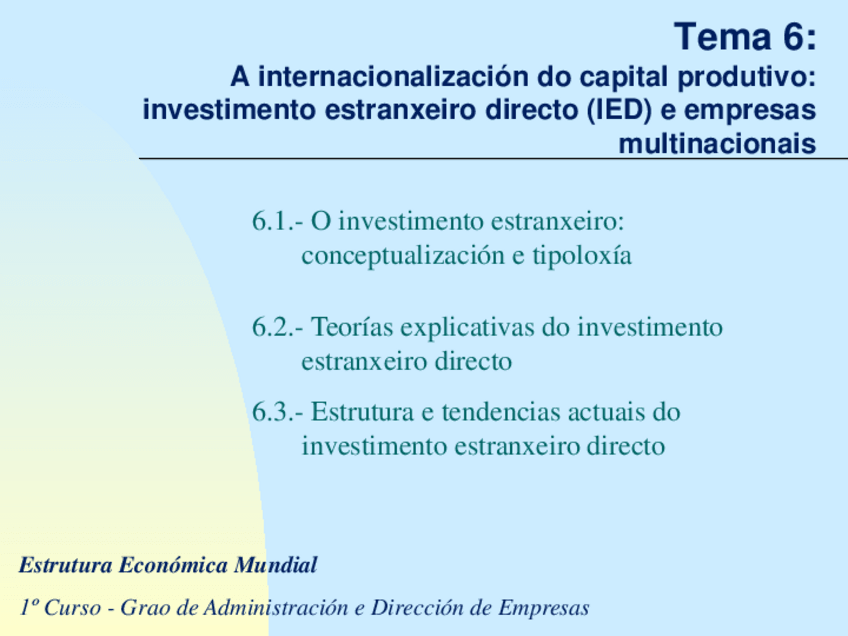 Tema 6:
A internacionalización do capital produtivo: investimento estranxeiro directo (IED) e empresas multinacionais

6.1.- O investimento estranxeiro: conceptualización e tipoloxía

6.2.- Teorías explicativas do investimento estranxeiro directo

6.3.- Estrutura e tendencias actuais do investimento estranxeiro directo

Estrutura Económica Mundial

1º Curso - Grao de Administración e Dirección de Empresas